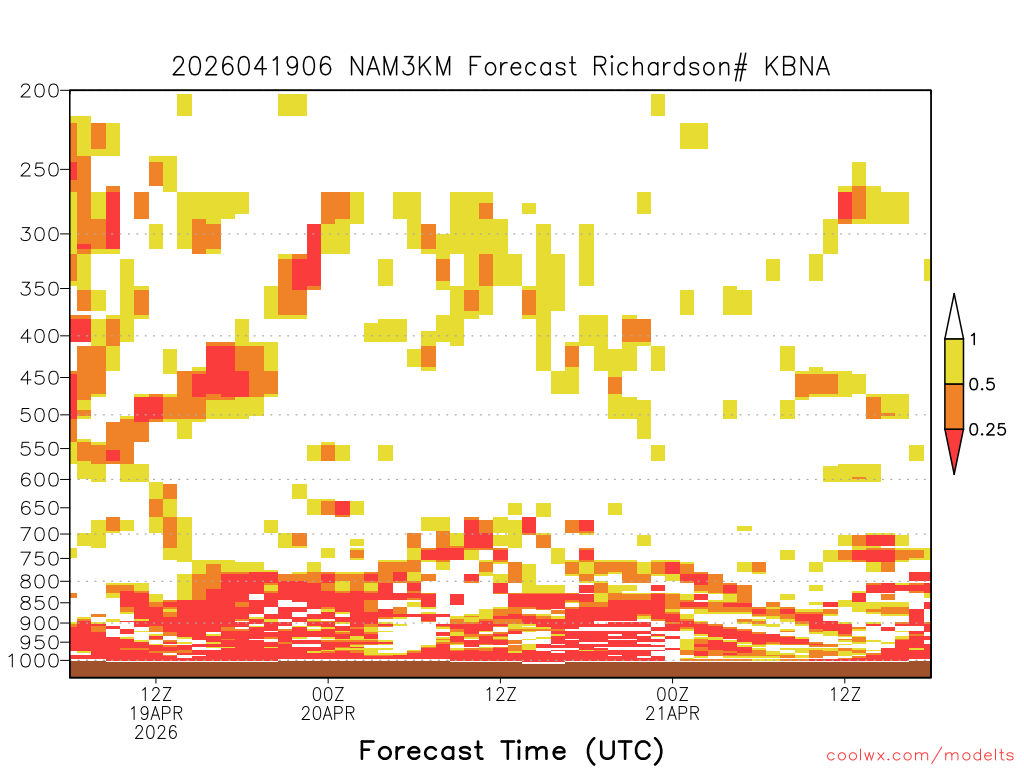 2026041906 NAM3KM Forecast Richardson# KBNA

200
250
300
350
400
450
500
550
600
650
700
750
800
850
900
950
1000

1
0.5
0.25

12Z
19APR
2026
00Z
20APR
12Z
00Z
21APR
12Z

Forecast Time (UTC)

coolwx.com/modelts